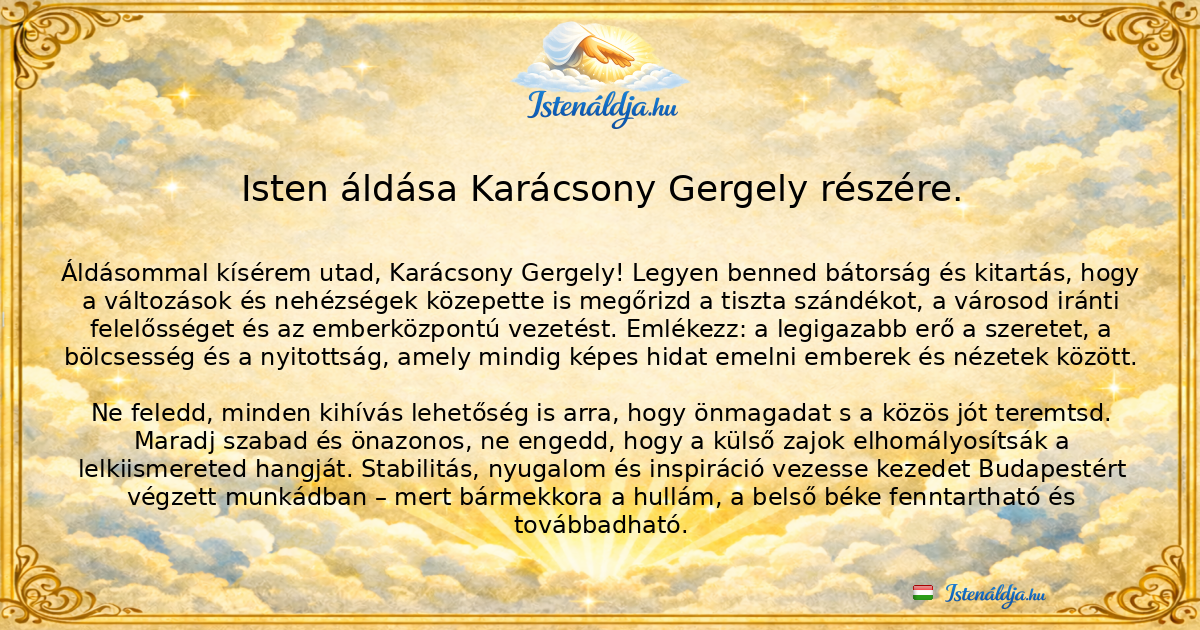 Istenáldja.hu

Isten áldása Karácsony Gergely részére.

Áldásommal kísérem utad, Karácsony Gergely! Legyen benned bátorság és kitartás, hogy a változások és nehézségek közepette is megőrizd a tiszta szándékot, a városod iránti felelősséget és az emberközpontú vezetést. Emlékezz: a legigazabb erő a szeretet, a bölcsesség és a nyitottság, amely mindig képes hidat emelni emberek és nézetek között.

Ne feledd, minden kihívás lehetőség is arra, hogy önmagadat s a közös jót teremtsd. Maradj szabad és önazonos, ne engedd, hogy a külső zajok elhomályosítsák a lelkiismereted hangját. Stabilitás, nyugalom és inspiráció vezesse kezedet Budapestért végzett munkádban – mert bármekkora a hullám, a belső béke fenntartható és továbbadható.

Istenáldja.hu